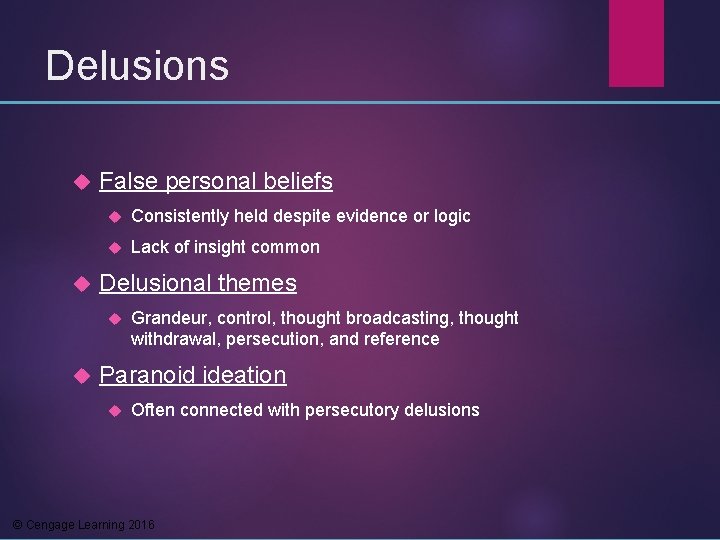 Delusions

False personal beliefs

Consistently held despite evidence or logic

Lack of insight common

Delusional themes

Grandeur, control, thought broadcasting, thought withdrawal, persecution, and reference

Paranoid ideation

Often connected with persecutory delusions

© Cengage Learning 2016